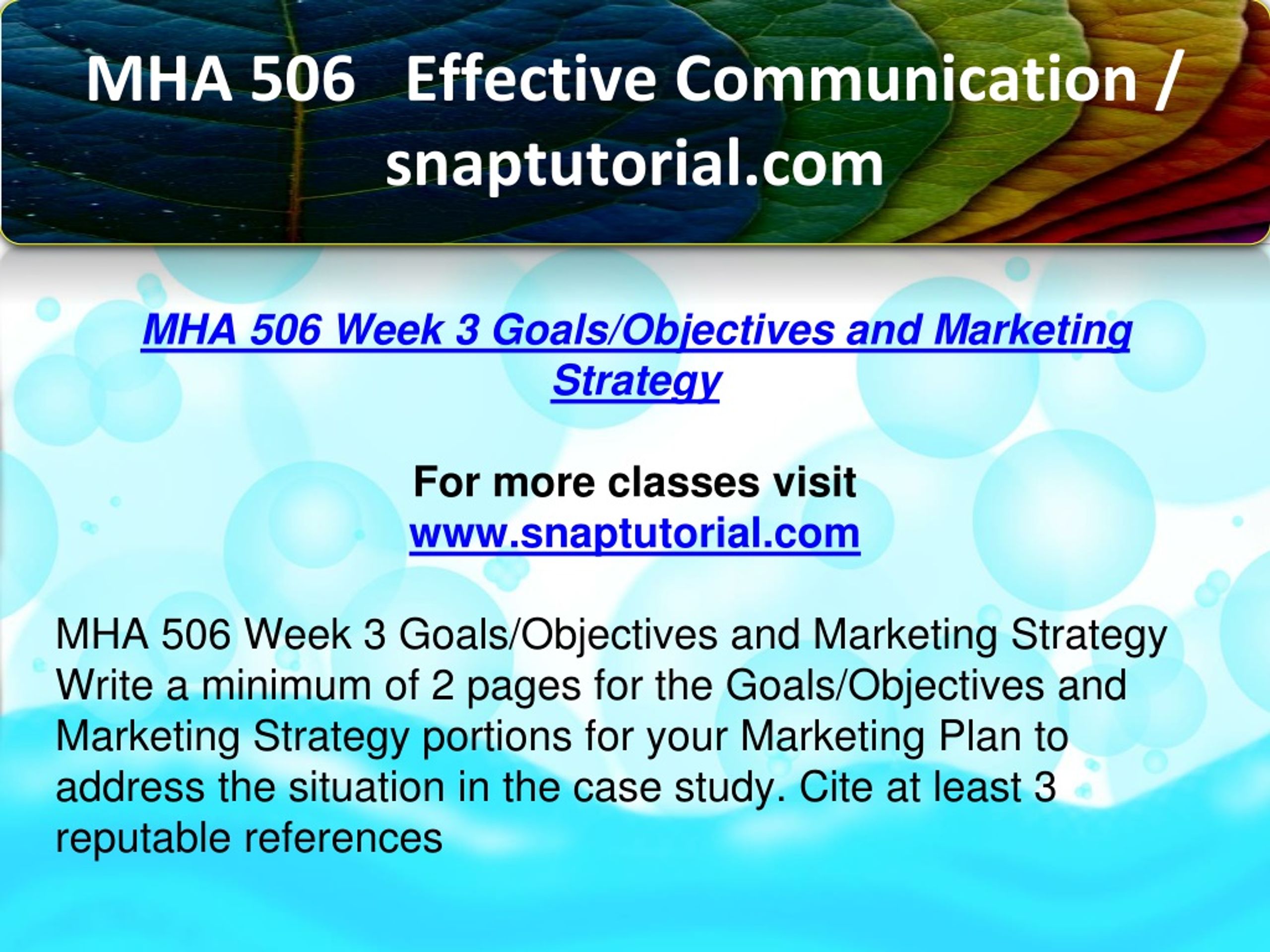 MHA 506 Effective Communication / snaptutorial.com

MHA 506 Week 3 Goals/Objectives and Marketing Strategy

For more classes visit
www.snaptutorial.com

MHA 506 Week 3 Goals/Objectives and Marketing Strategy
Write a minimum of 2 pages for the Goals/Objectives and Marketing Strategy portions for your Marketing Plan to address the situation in the case study. Cite at least 3 reputable references